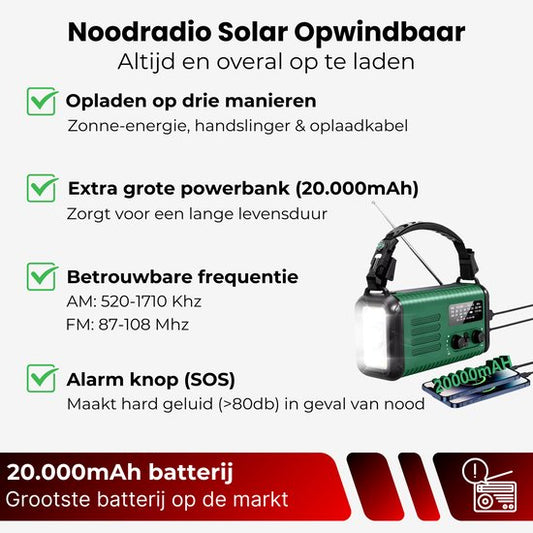 Noodradio Solar Opwindbaar
Altijd en overal op te laden

Opladen op drie manieren
Zonne-energie, handslinger & oplaadkabel

Extra grote powerbank (20.000mAh)
Zorgt voor een lange levensduur

Betrouwbare frequentie
AM: 520-1710 Khz
FM: 87-108 Mhz

Alarm knop (SOS)
Maakt hard geluid (>80db) in geval van nood

20000mAH

20.000mAh batterij
Grootste batterij op de markt